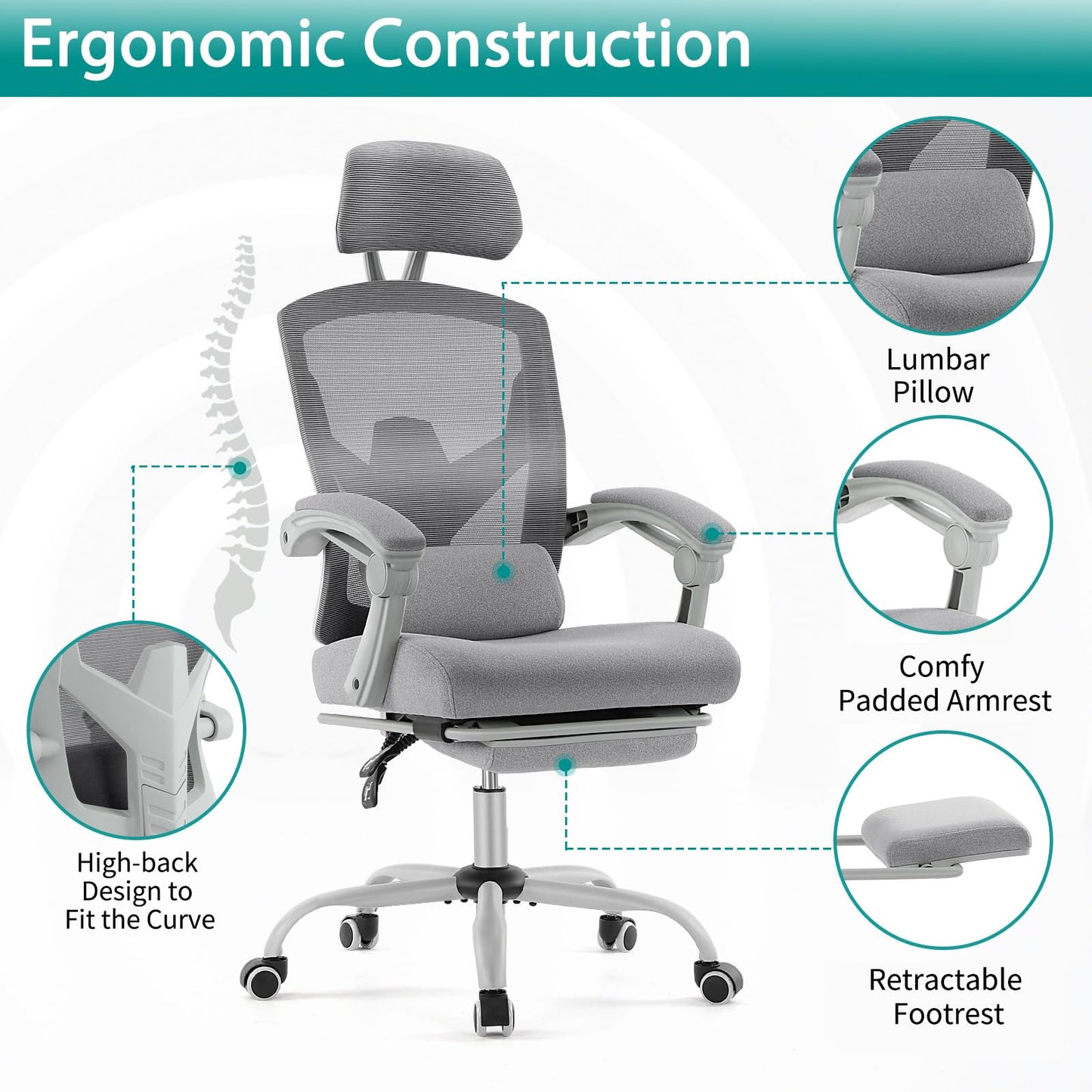 Ergonomic Construction

Lumbar Pillow

Comfy Padded Armrest

Retractable Footrest

High-back Design to Fit the Curve